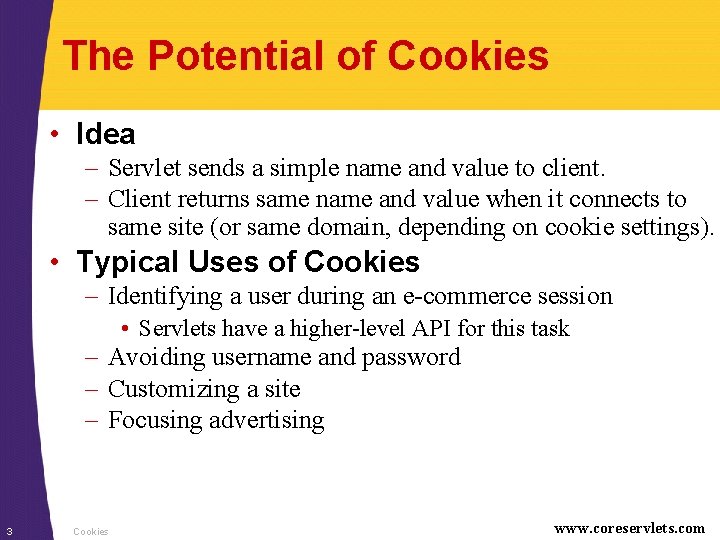 The Potential of Cookies

• Idea
– Servlet sends a simple name and value to client.
– Client returns same name and value when it connects to same site (or same domain, depending on cookie settings).

• Typical Uses of Cookies
– Identifying a user during an e-commerce session
• Servlets have a higher-level API for this task
– Avoiding username and password
– Customizing a site
– Focusing advertising

3 Cookies www.coreservlets.com